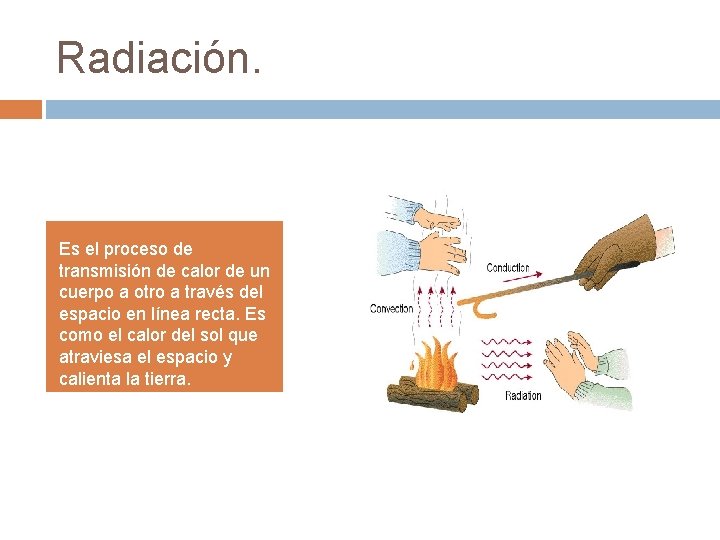 Radiación.

Es el proceso de transmisión de calor de un cuerpo a otro a través del espacio en línea recta. Es como el calor del sol que atraviesa el espacio y calienta la tierra.

Conduction

Convection

Radiation